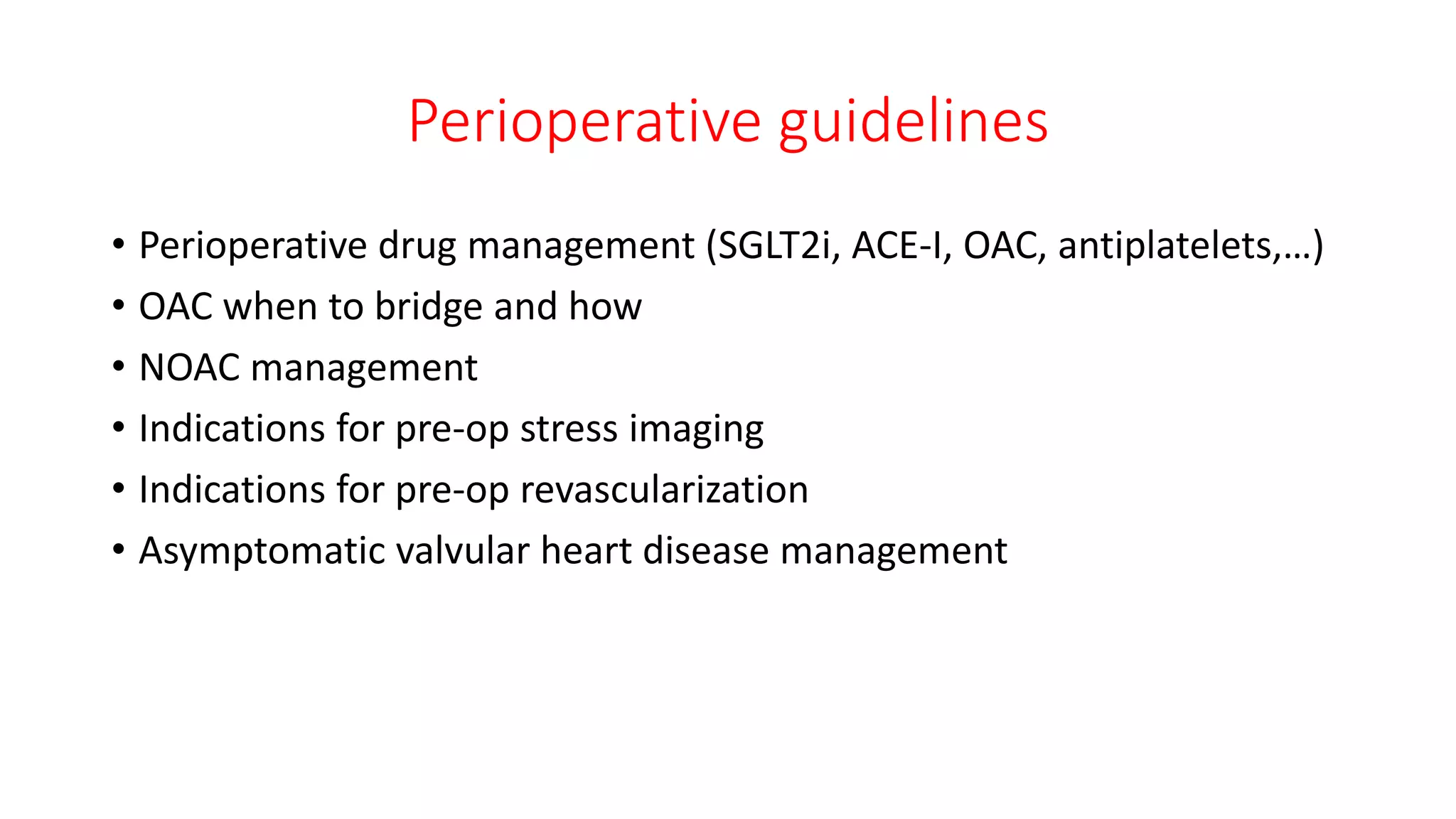 Perioperative guidelines

• Perioperative drug management (SGLT2i, ACE-I, OAC, antiplatelets,…)
• OAC when to bridge and how
• NOAC management
• Indications for pre-op stress imaging
• Indications for pre-op revascularization
• Asymptomatic valvular heart disease management